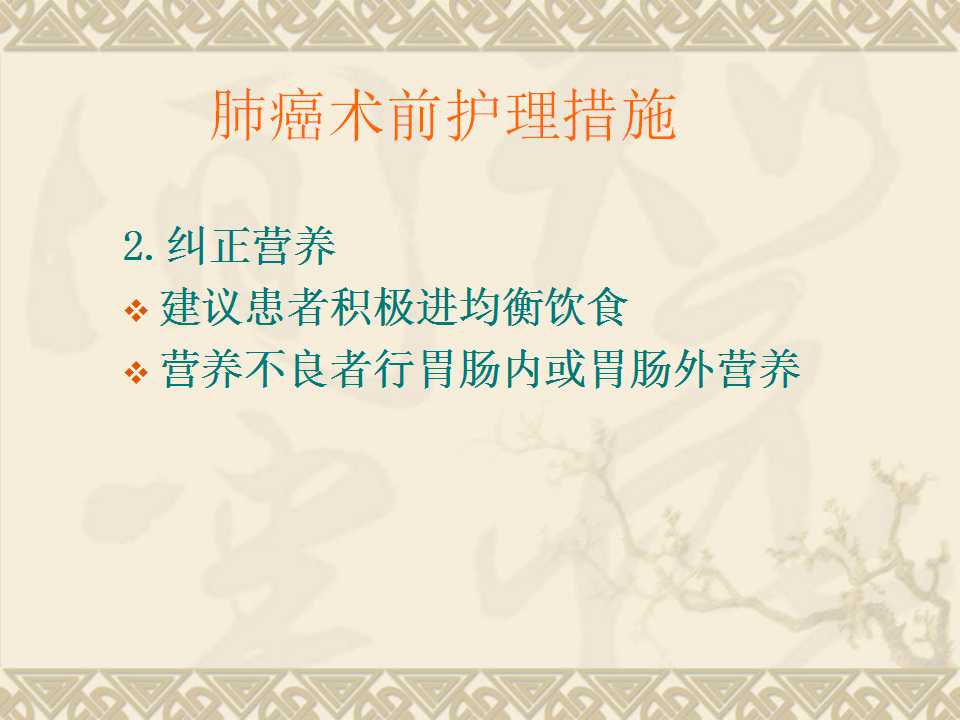 肺癌术前护理措施

2. 纠正营养

❖ 建议患者积极进均衡饮食

❖ 营养不良者行胃肠内或胃肠外营养